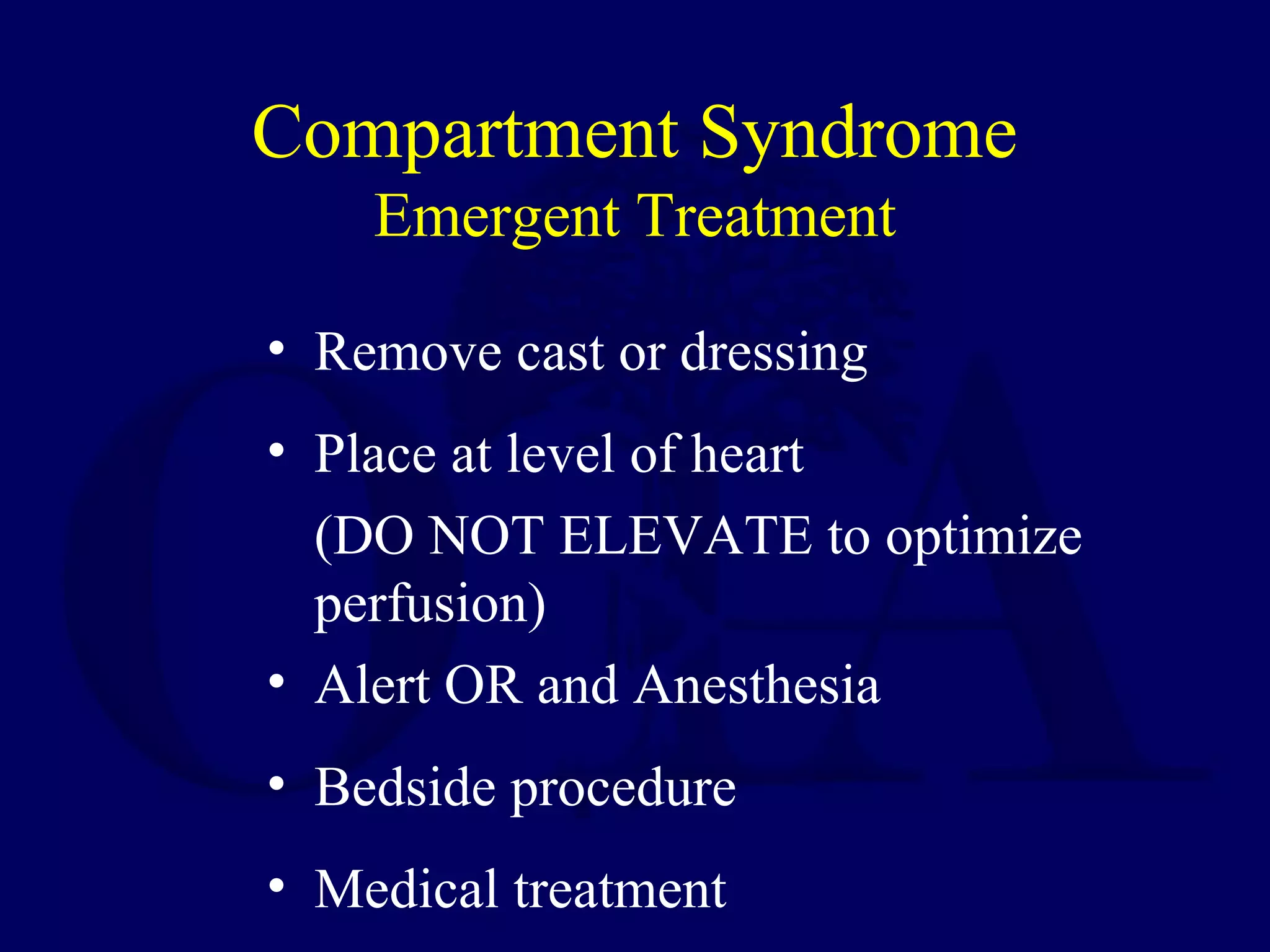 Compartment Syndrome
Emergent Treatment

• Remove cast or dressing
• Place at level of heart
(DO NOT ELEVATE to optimize perfusion)
• Alert OR and Anesthesia
• Bedside procedure
• Medical treatment